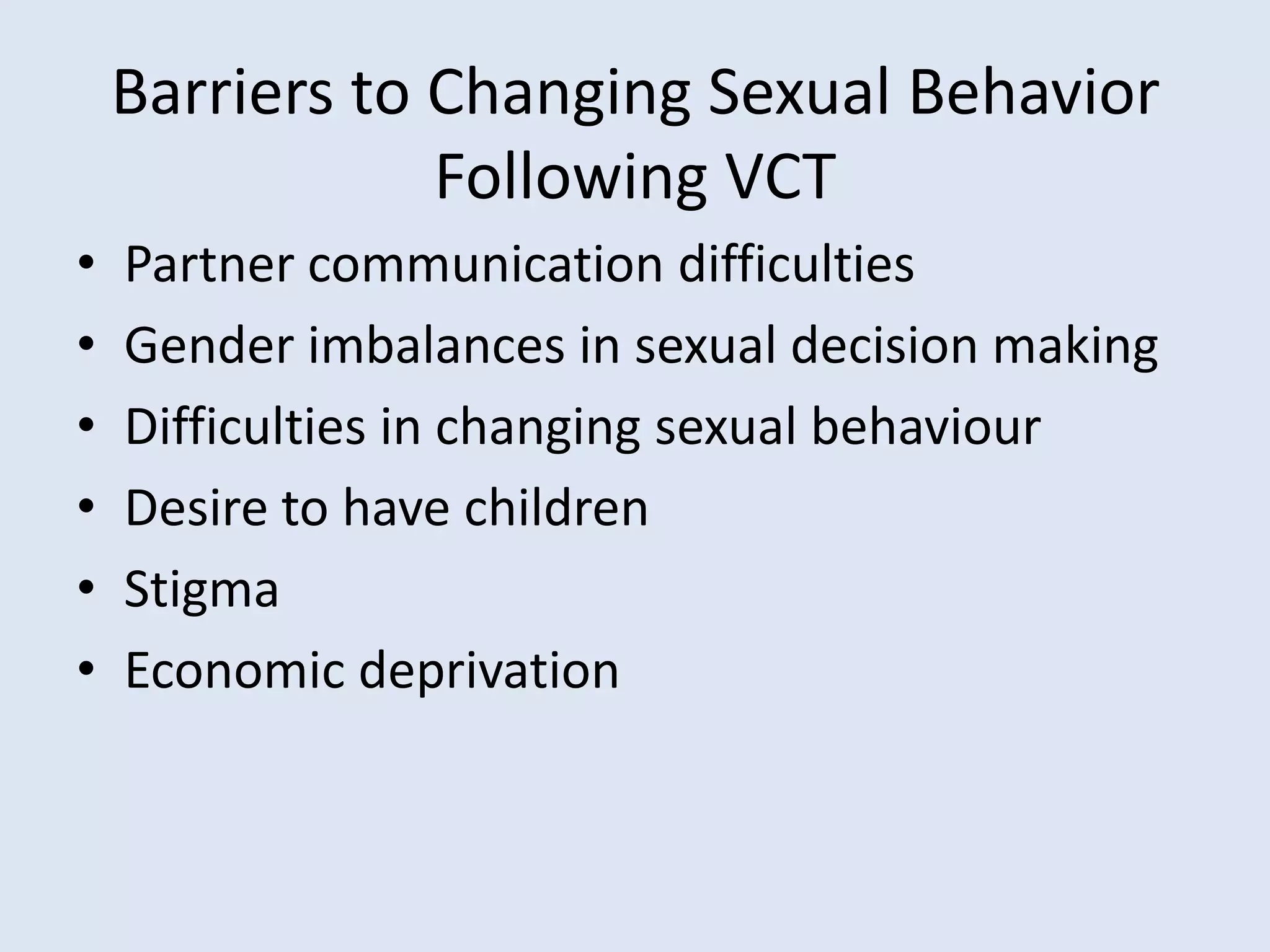 Barriers to Changing Sexual Behavior Following VCT

• Partner communication difficulties
• Gender imbalances in sexual decision making
• Difficulties in changing sexual behaviour
• Desire to have children
• Stigma
• Economic deprivation